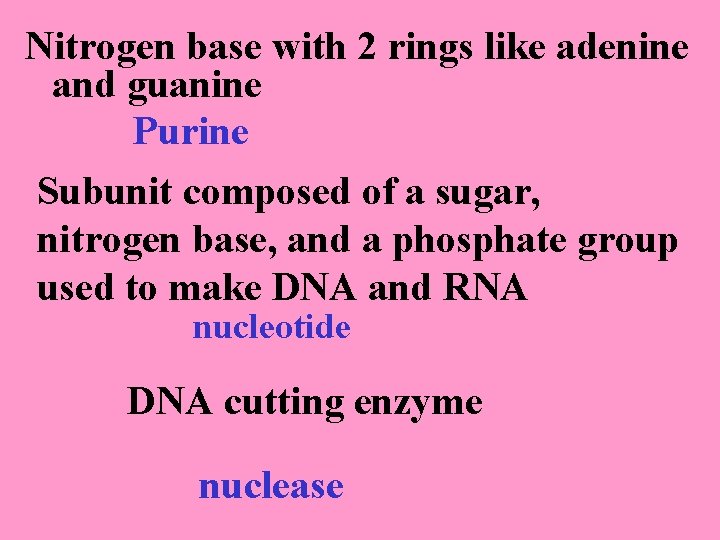 Nitrogen base with 2 rings like adenine and guanine

Purine

Subunit composed of a sugar, nitrogen base, and a phosphate group used to make DNA and RNA

nucleotide

DNA cutting enzyme

nuclease